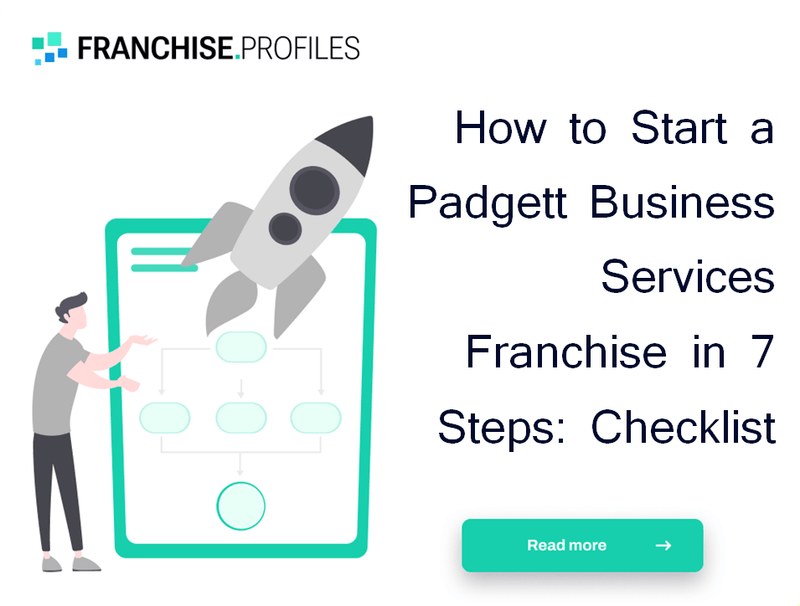 FRANCHISE.PROFILES

How to Start a Padgett Business Services Franchise in 7 Steps: Checklist

Read more →